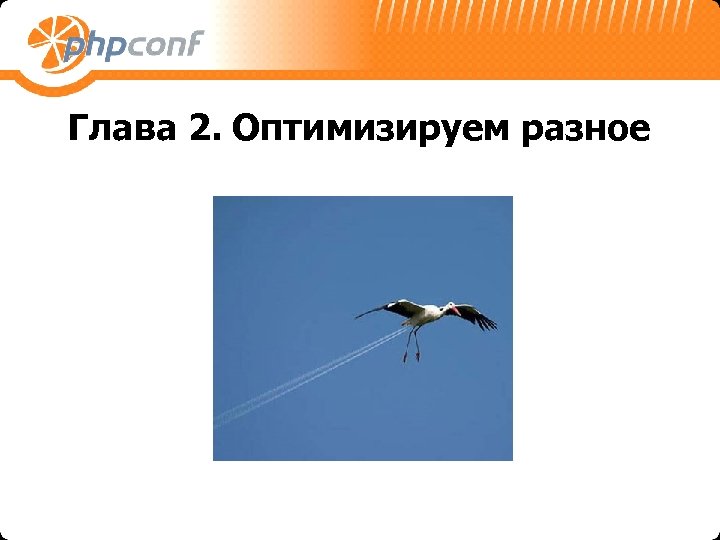 phpconf

Глава 2. Оптимизируем разное